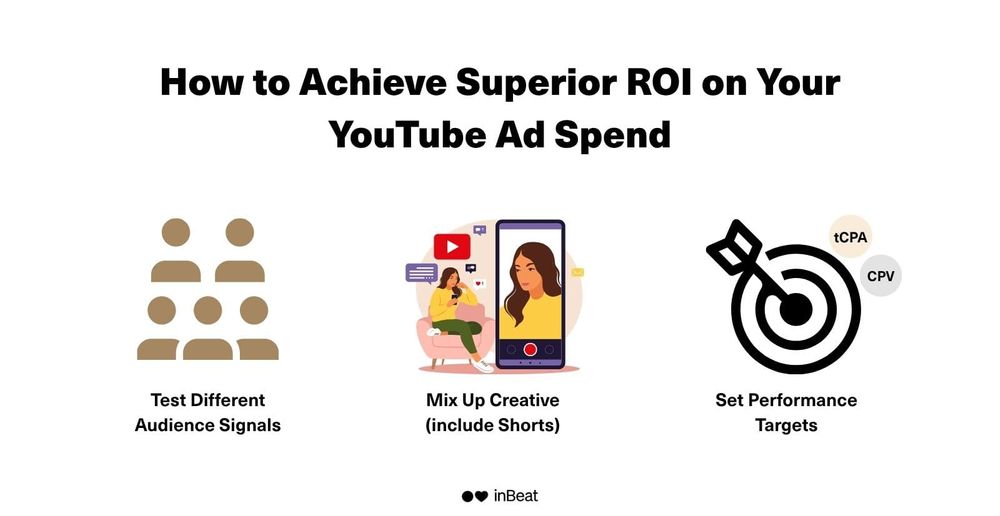 How to Achieve Superior ROI on Your YouTube Ad Spend

Test Different Audience Signals

Mix Up Creative (include Shorts)

tCPA

CPV

Set Performance Targets

inBeat